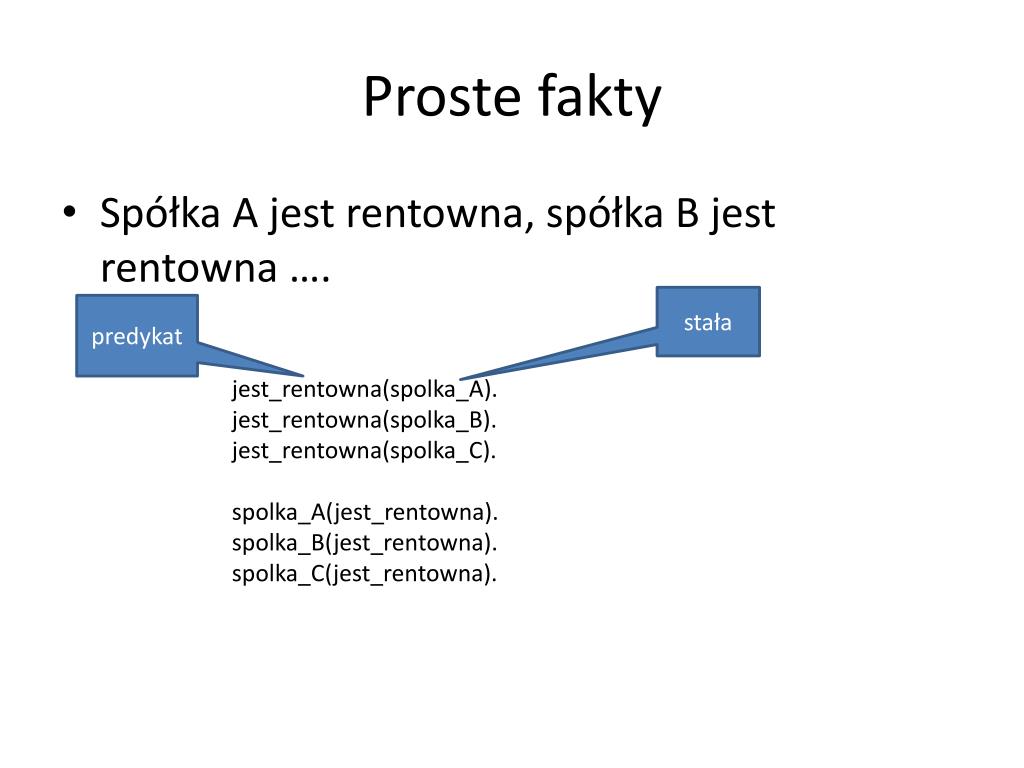 Proste fakty

• Spółka A jest rentowna, spółka B jest rentowna ….

predykat

stała

jest_rentowna(spolka_A).
jest_rentowna(spolka_B).
jest_rentowna(spolka_C).

spolka_A(jest_rentowna).
spolka_B(jest_rentowna).
spolka_C(jest_rentowna).